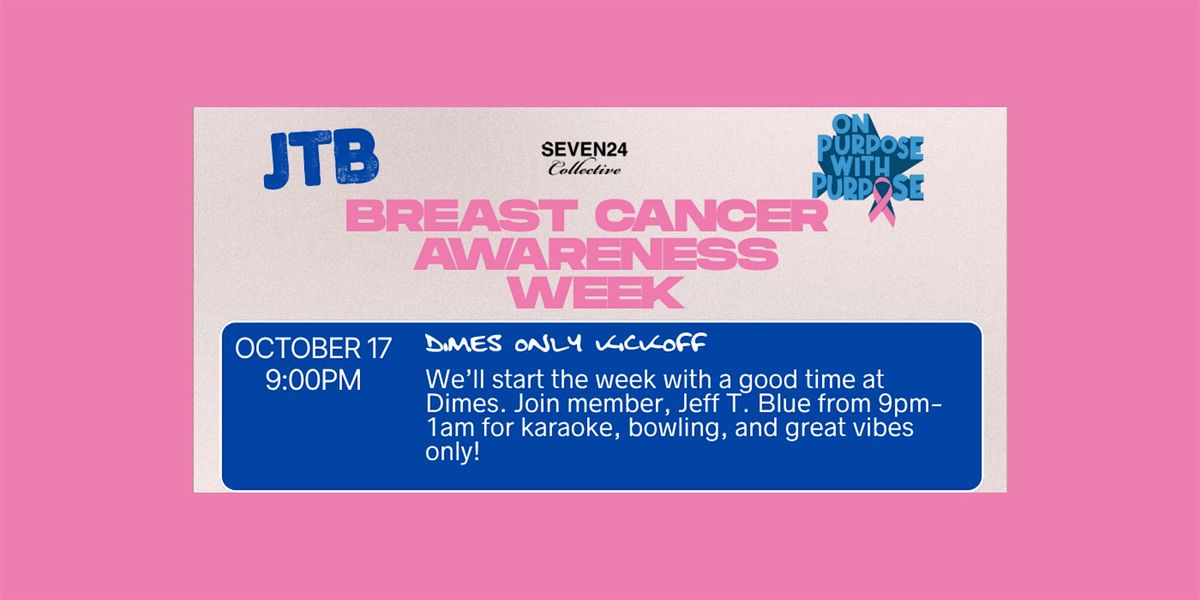 JTB

SEVEN24
Collective

ON PURPOSE WITH PURPOSE

BREAST CANCER AWARENESS WEEK

OCTOBER 17
9:00PM

DIMES ONLY KICKOFF

We'll start the week with a good time at Dimes. Join member, Jeff T. Blue from 9pm-1am for karaoke, bowling, and great vibes only!